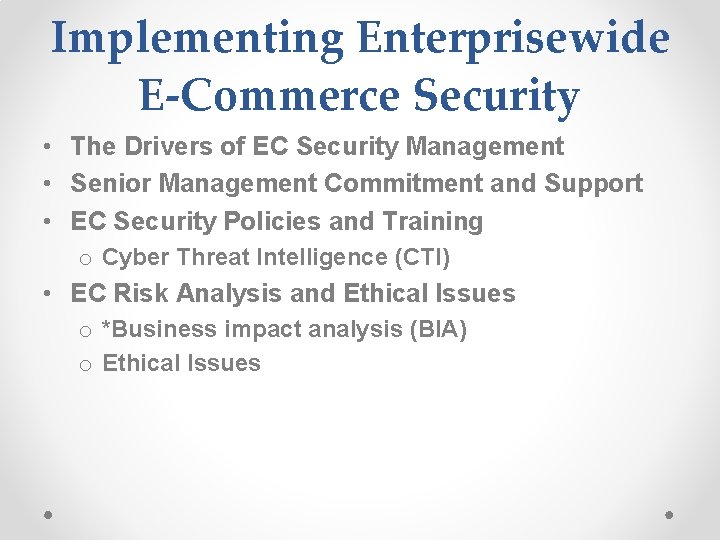 Implementing Enterprisewide E-Commerce Security

• The Drivers of EC Security Management
• Senior Management Commitment and Support
• EC Security Policies and Training
  o Cyber Threat Intelligence (CTI)
• EC Risk Analysis and Ethical Issues
  o *Business impact analysis (BIA)
  o Ethical Issues